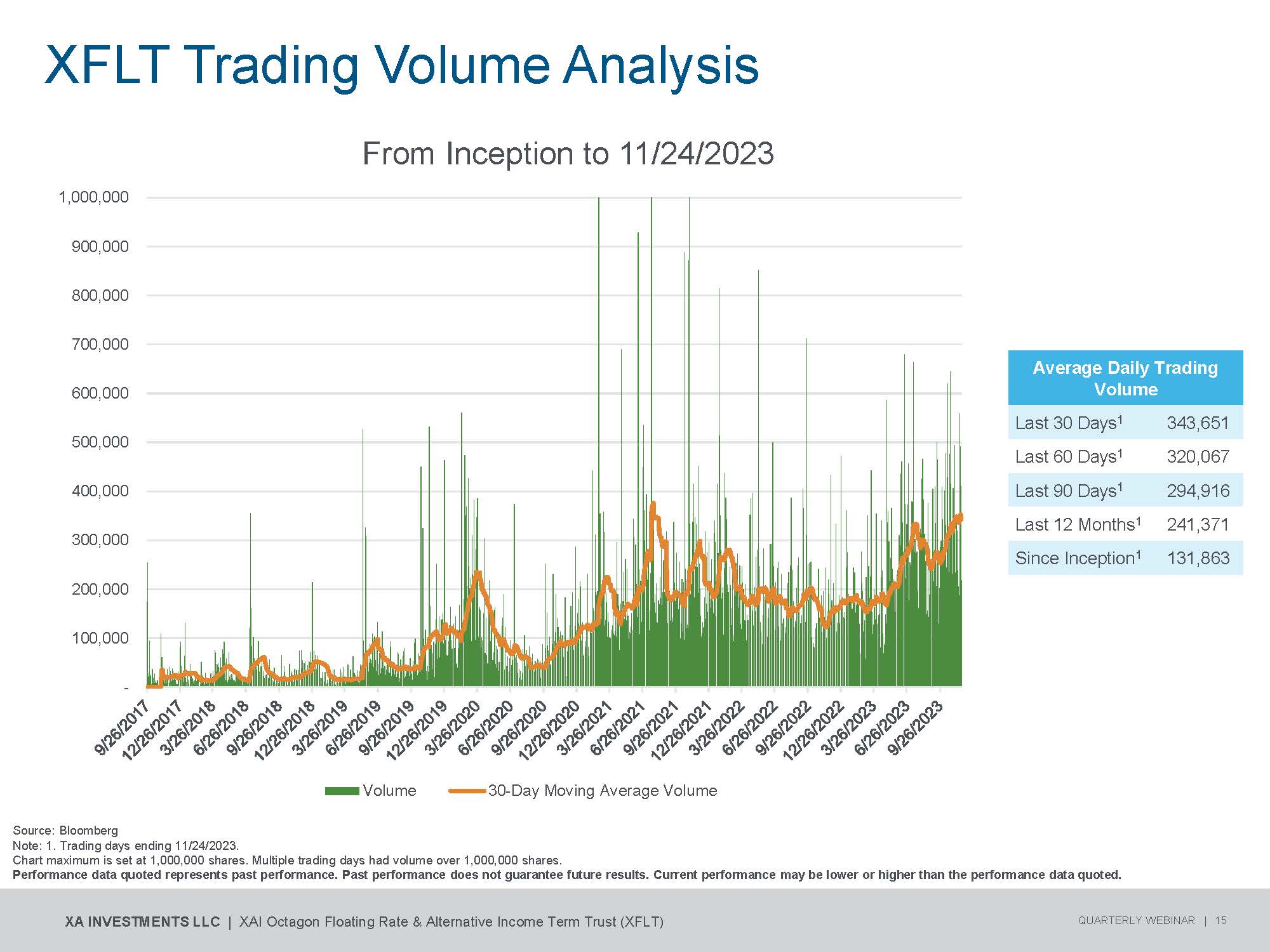 XFLT Trading Volume Analysis

From Inception to 11/24/2023

1,000,000
900,000
800,000
700,000
600,000
500,000
400,000
300,000
200,000
100,000
-

9/26/2017 12/26/2017 3/26/2018 6/26/2018 9/26/2018 12/26/2018 3/26/2019 6/26/2019 9/26/2019 12/26/2019 3/26/2020 6/26/2020 9/26/2020 12/26/2020 3/26/2021 6/26/2021 9/26/2021 12/26/2021 3/26/2022 6/26/2022 9/26/2022 12/26/2022 3/26/2023 6/26/2023 9/26/2023

Volume 30-Day Moving Average Volume

| Average Daily Trading Volume | |
|---|---|
| Last 30 Days$^1$ | 343,651 |
| Last 60 Days$^1$ | 320,067 |
| Last 90 Days$^1$ | 294,916 |
| Last 12 Months$^1$ | 241,371 |
| Since Inception$^1$ | 131,863 |

Source: Bloomberg
Note: 1. Trading days ending 11/24/2023.
Chart maximum is set at 1,000,000 shares. Multiple trading days had volume over 1,000,000 shares.
Performance data quoted represents past performance. Past performance does not guarantee future results. Current performance may be lower or higher than the performance data quoted.

XA INVESTMENTS LLC | XAI Octagon Floating Rate & Alternative Income Term Trust (XFLT)

QUARTERLY WEBINAR | 15